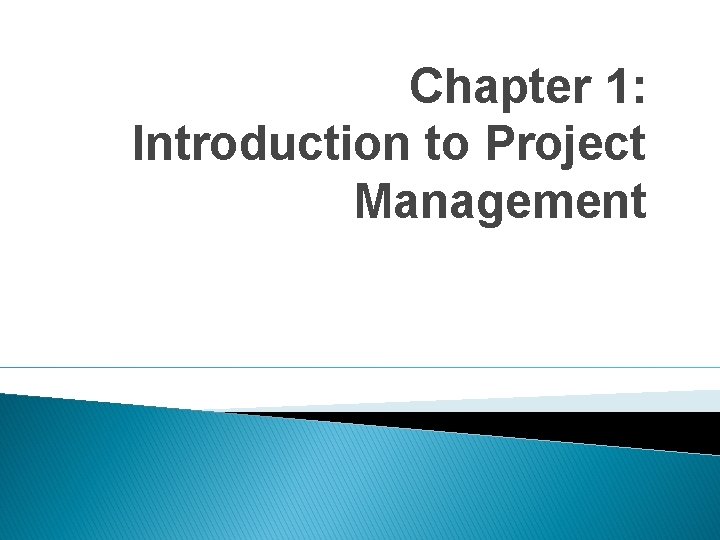 Chapter 1: Introduction to Project Management